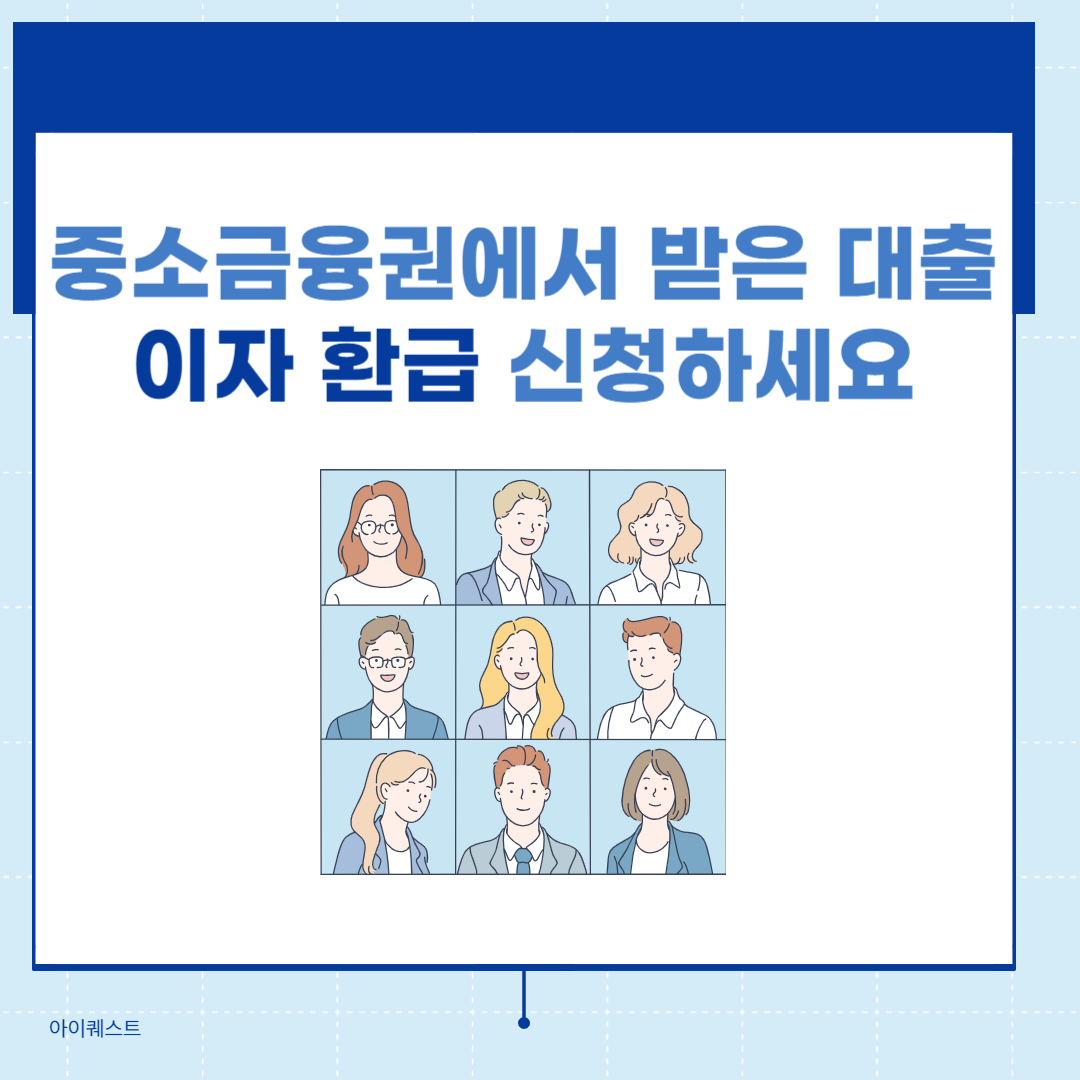 중소금융권에서 받은 대출
이자 환급 신청하세요

아이퀘스트